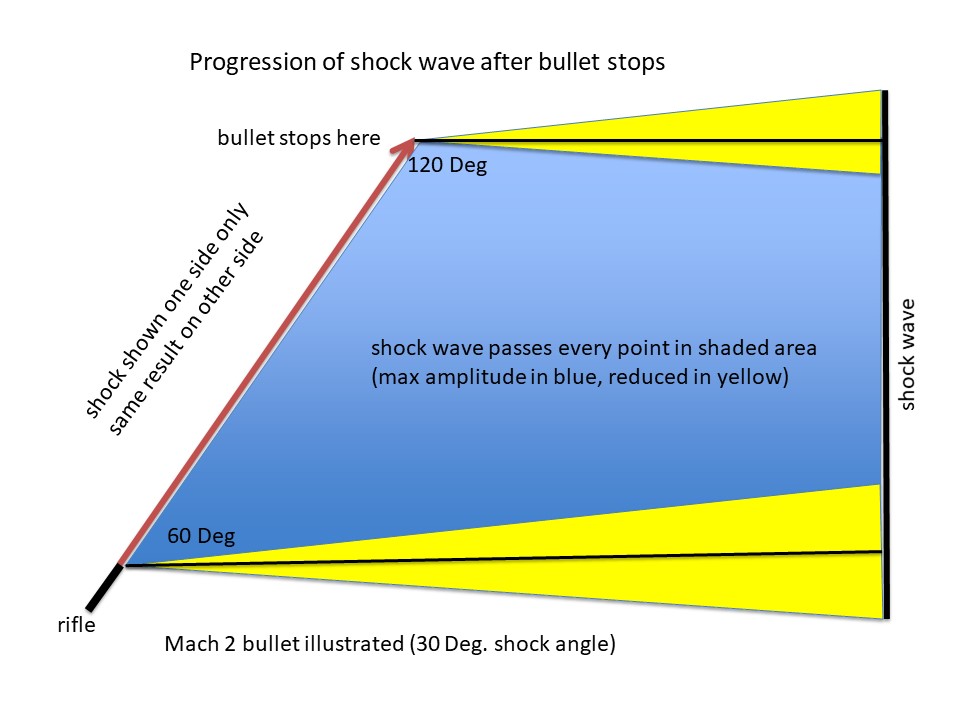 Progression of shock wave after bullet stops

bullet stops here

120 Deg

shock shown one side only
same result on other side

shock wave passes every point in shaded area
(max amplitude in blue, reduced in yellow)

shock wave

60 Deg

rifle

Mach 2 bullet illustrated (30 Deg. shock angle)